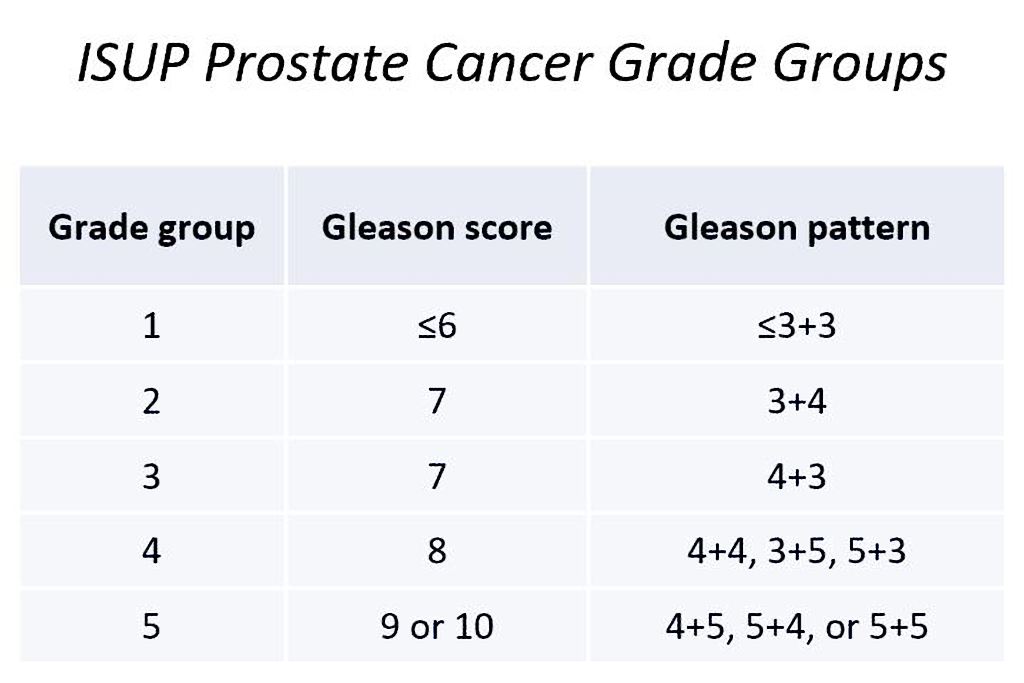 ISUP Prostate Cancer Grade Groups

| Grade group | Gleason score | Gleason pattern |
|---|---|---|
| 1 | ≤6 | ≤3+3 |
| 2 | 7 | 3+4 |
| 3 | 7 | 4+3 |
| 4 | 8 | 4+4, 3+5, 5+3 |
| 5 | 9 or 10 | 4+5, 5+4, or 5+5 |